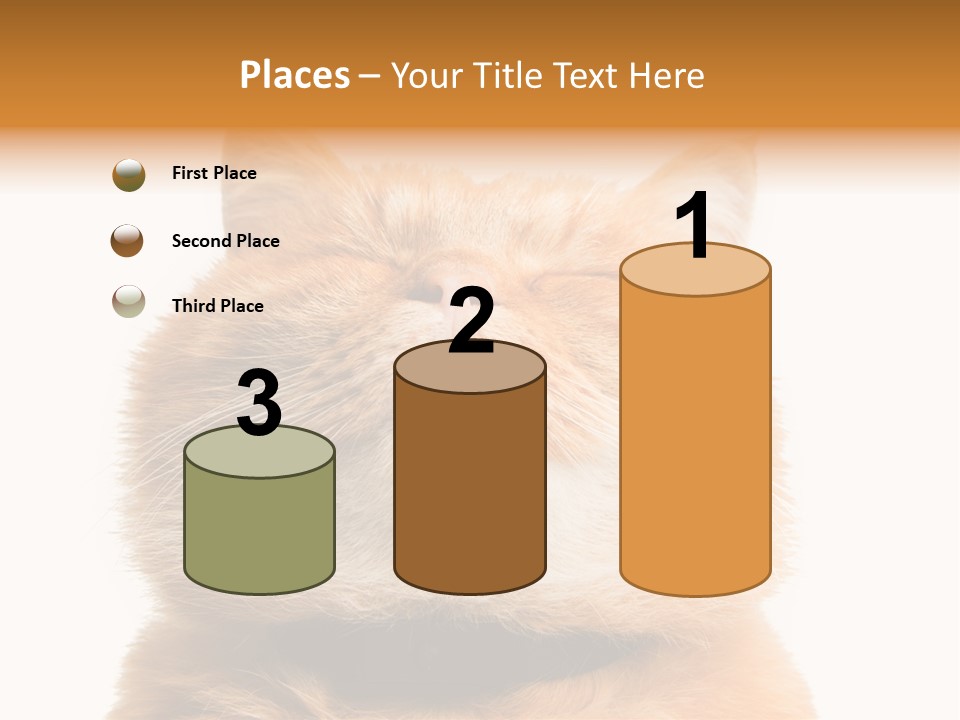 Places – Your Title Text Here

First Place

Second Place

Third Place

3

2

1